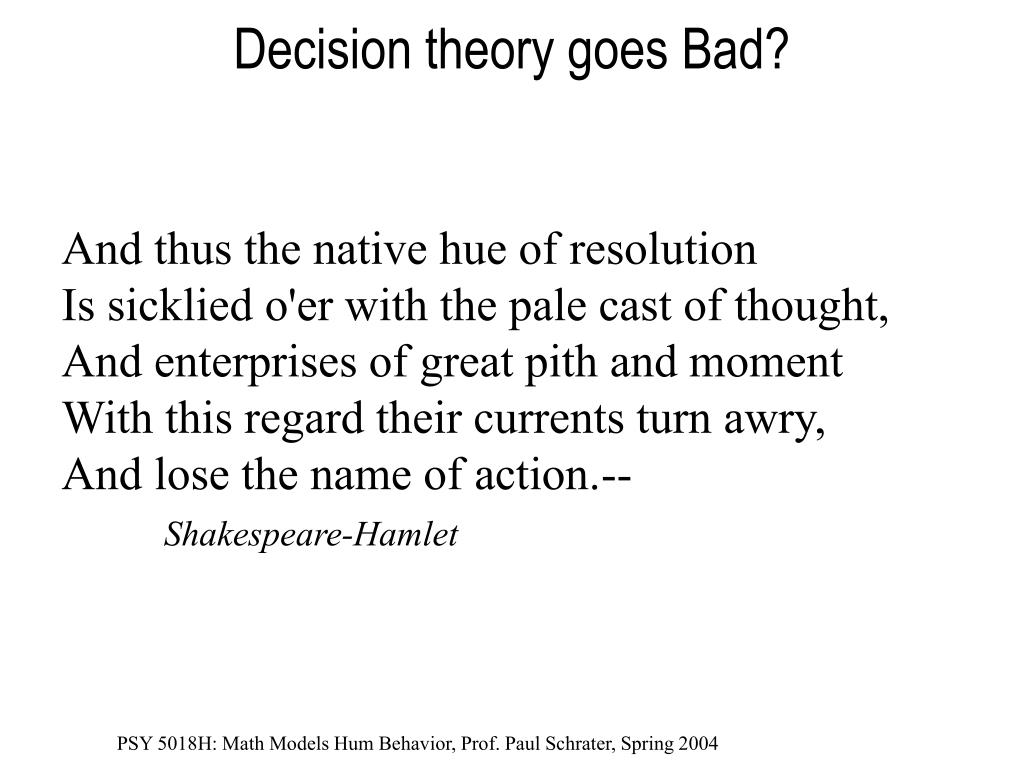 Decision theory goes Bad?

And thus the native hue of resolution
Is sicklied o'er with the pale cast of thought,
And enterprises of great pith and moment
With this regard their currents turn awry,
And lose the name of action.--

Shakespeare-Hamlet

PSY 5018H: Math Models Hum Behavior, Prof. Paul Schrater, Spring 2004